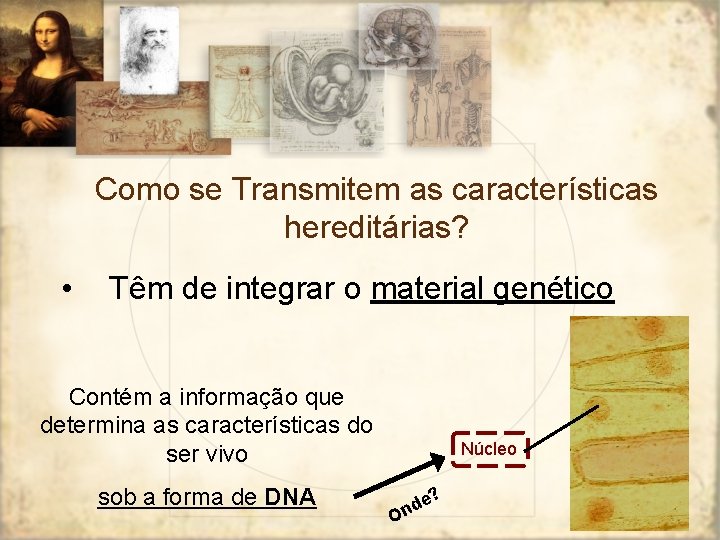 Como se Transmitem as características hereditárias?

• Têm de integrar o material genético

Contém a informação que determina as características do ser vivo

sob a forma de DNA

Onde?

Núcleo